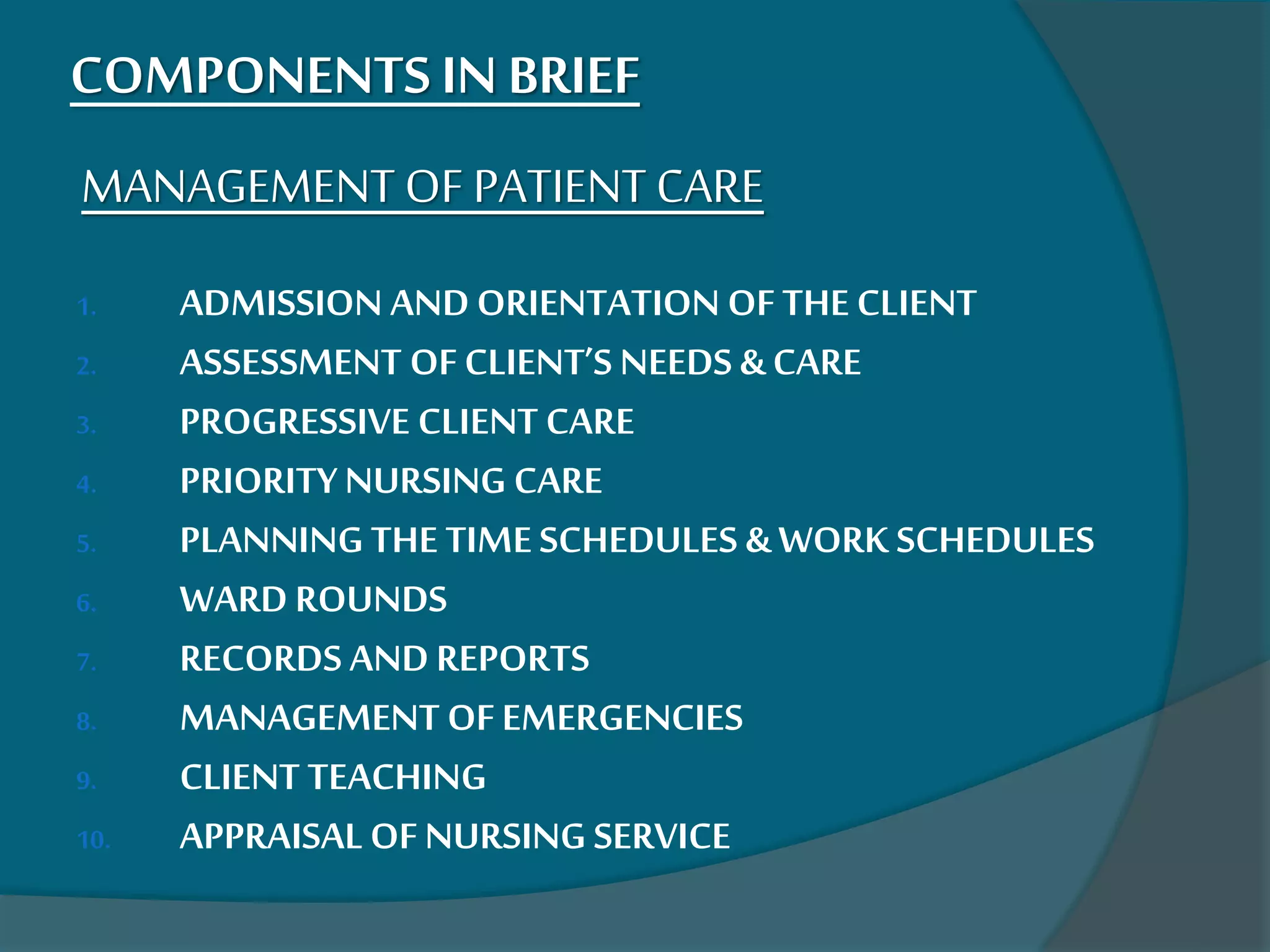 COMPONENTS IN BRIEF

MANAGEMENT OF PATIENT CARE

1. ADMISSION AND ORIENTATION OF THE CLIENT
2. ASSESSMENT OF CLIENT'S NEEDS & CARE
3. PROGRESSIVE CLIENT CARE
4. PRIORITY NURSING CARE
5. PLANNING THE TIME SCHEDULES & WORK SCHEDULES
6. WARD ROUNDS
7. RECORDS AND REPORTS
8. MANAGEMENT OF EMERGENCIES
9. CLIENT TEACHING
10. APPRAISAL OF NURSING SERVICE